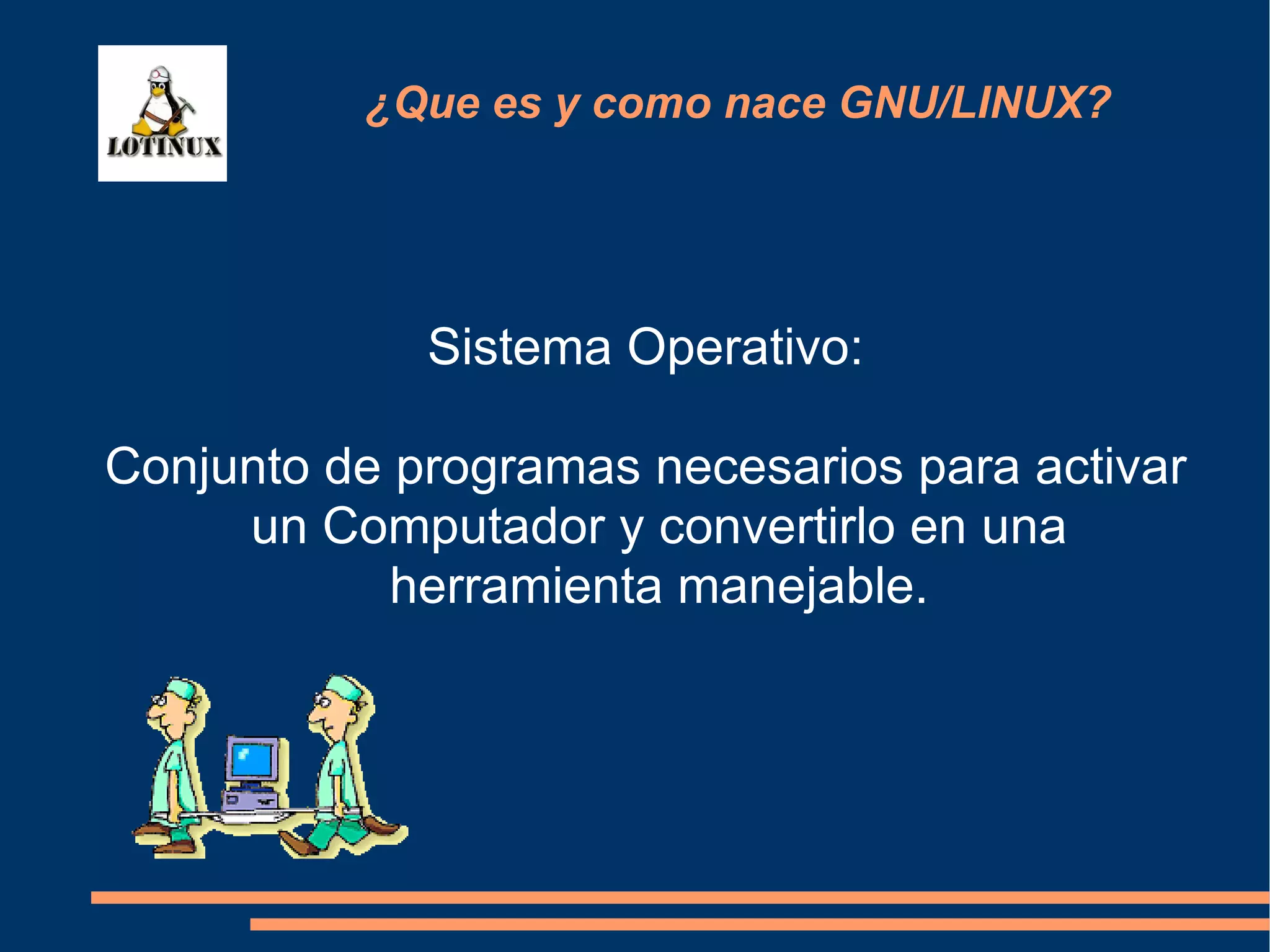 LOTINUX

¿Que es y como nace GNU/LINUX?

Sistema Operativo:

Conjunto de programas necesarios para activar un Computador y convertirlo en una herramienta manejable.